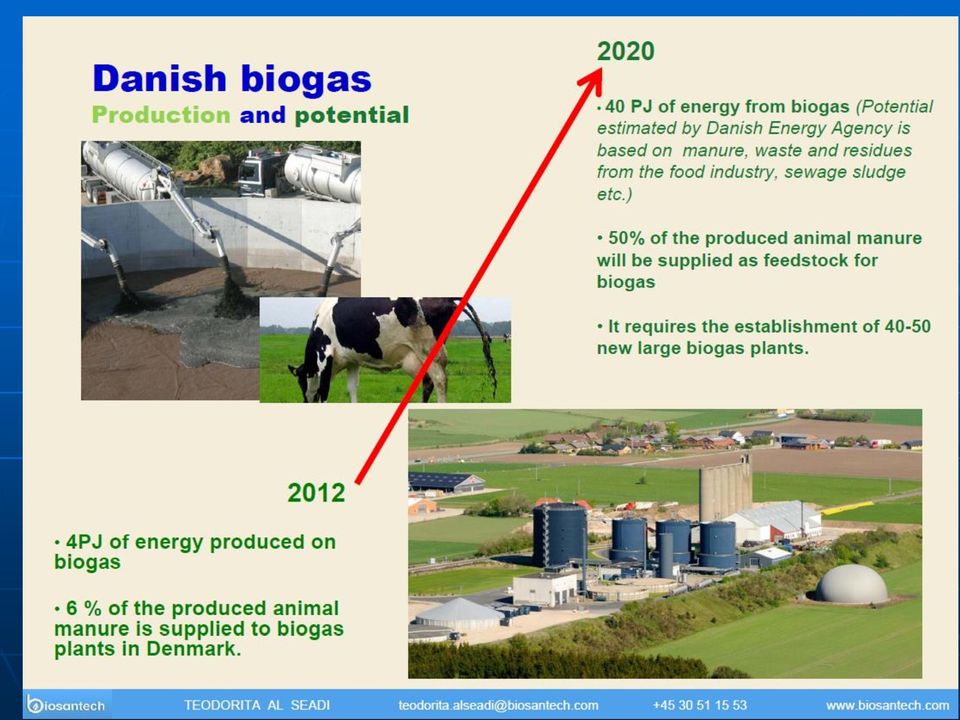 Danish biogas
Production and potential

2020

• 40 PJ of energy from biogas (Potential estimated by Danish Energy Agency is based on manure, waste and residues from the food industry, sewage sludge etc.)

• 50% of the produced animal manure will be supplied as feedstock for biogas

• It requires the establishment of 40-50 new large biogas plants.

2012

• 4PJ of energy produced on biogas

• 6 % of the produced animal manure is supplied to biogas plants in Denmark.

biosantech TEODORITA AL SEADI teodorita.alseadi@biosantech.com +45 30 51 15 53 www.biosantech.com